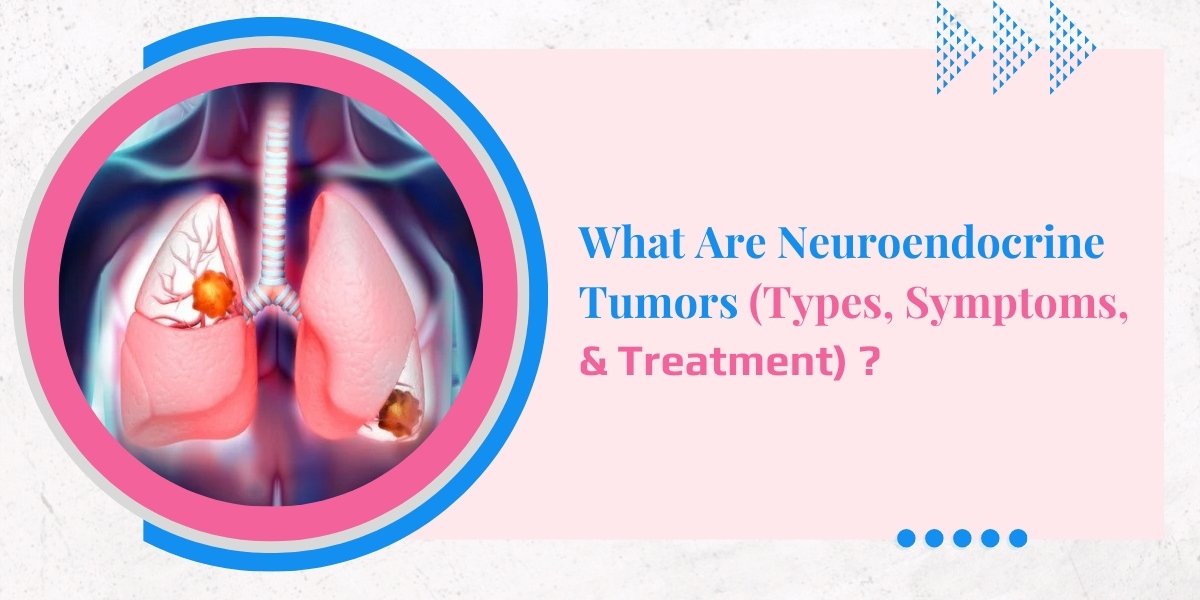 What Are Neuroendocrine Tumors (Types, Symptoms, & Treatment) ?